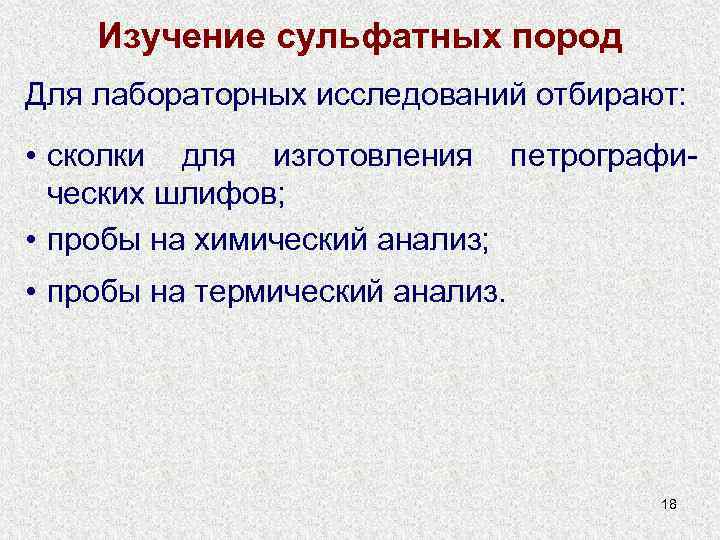 Изучение сульфатных пород

Для лабораторных исследований отбирают:

• сколки для изготовления петрографических шлифов;

• пробы на химический анализ;

• пробы на термический анализ.

18